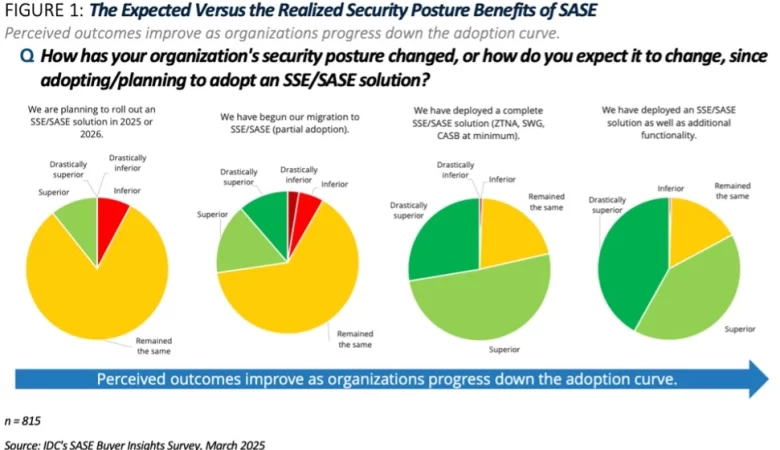 FIGURE 1: The Expected Versus the Realized Security Posture Benefits of SASE

Perceived outcomes improve as organizations progress down the adoption curve.

Q How has your organization's security posture changed, or how do you expect it to change, since adopting/planning to adopt an SSE/SASE solution?

We are planning to roll out an SSE/SASE solution in 2025 or 2026.

Drastically superior
Drastically inferior
Superior
Inferior
Remained the same

We have begun our migration to SSE/SASE (partial adoption).

Drastically superior
Drastically inferior
Inferior
Superior
Remained the same

We have deployed a complete SSE/SASE solution (ZTNA, SWG, CASB at minimum).

Drastically inferior
Inferior
Drastically superior
Remained the same
Superior

We have deployed an SSE/SASE solution as well as additional functionality.

Inferior
Remained the same
Drastically superior
Superior

Perceived outcomes improve as organizations progress down the adoption curve.

n = 815

Source: IDC's SASE Buyer Insights Survey, March 2025